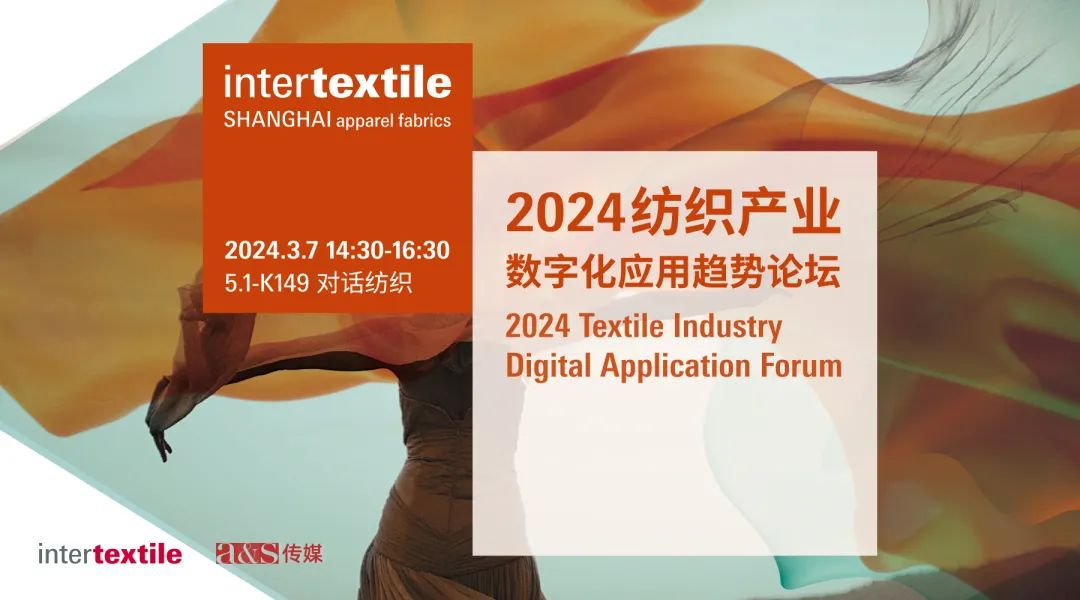 intertextile
SHANGHAI apparel fabrics

2024.3.7 14:30-16:30
5.1-K149 对话纺织

2024纺织产业
数字化应用趋势论坛
2024 Textile Industry
Digital Application Forum

intertextile

a&s 传媒